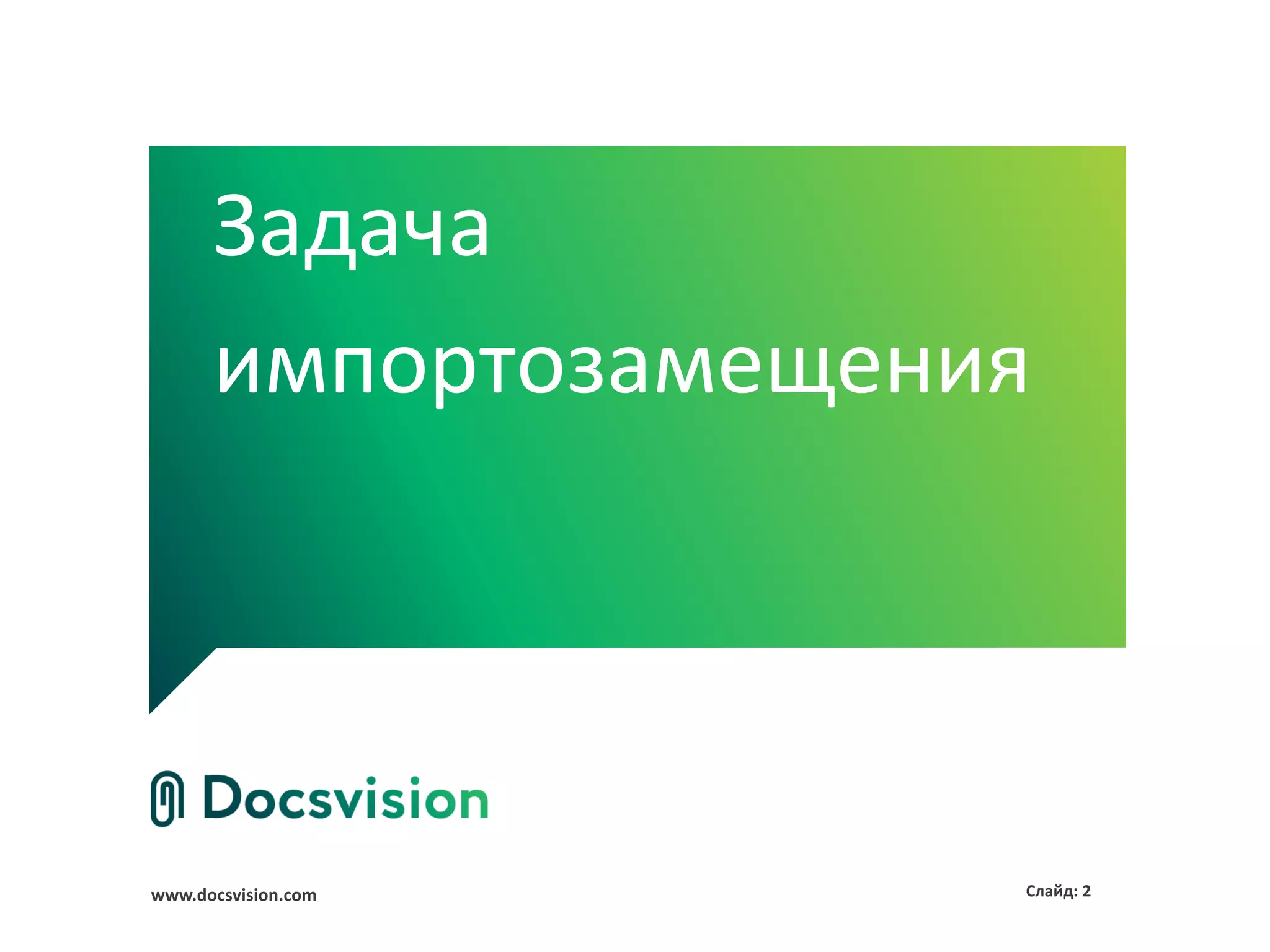 Задача импортозамещения

Docsvision

www.docsvision.com

Слайд: 2